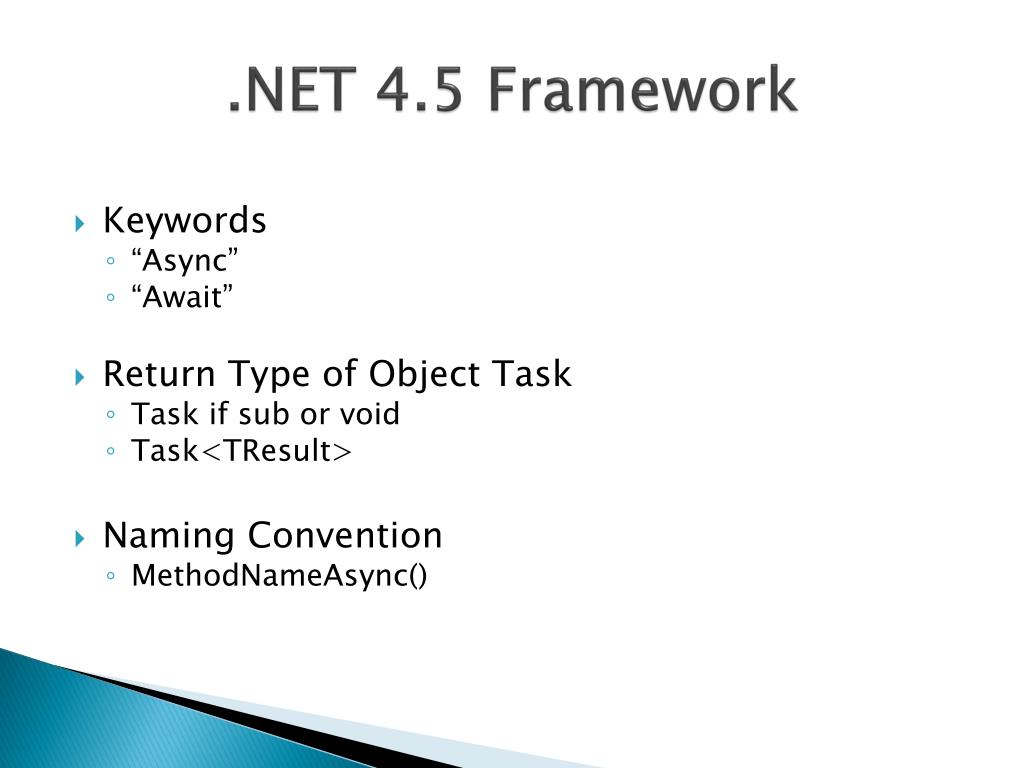 .NET 4.5 Framework

Keywords
“Async”
“Await”

Return Type of Object Task
Task if sub or void
Task<TResult>

Naming Convention
MethodNameAsync()